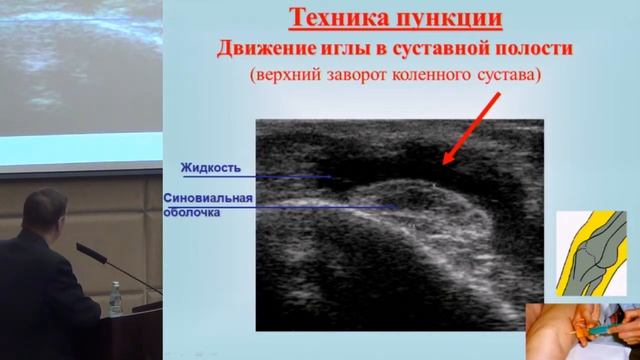 Техника пункции
Движение иглы в суставной полости
(верхний заворот коленного сустава)

Жидкость

Синовиальная оболочка